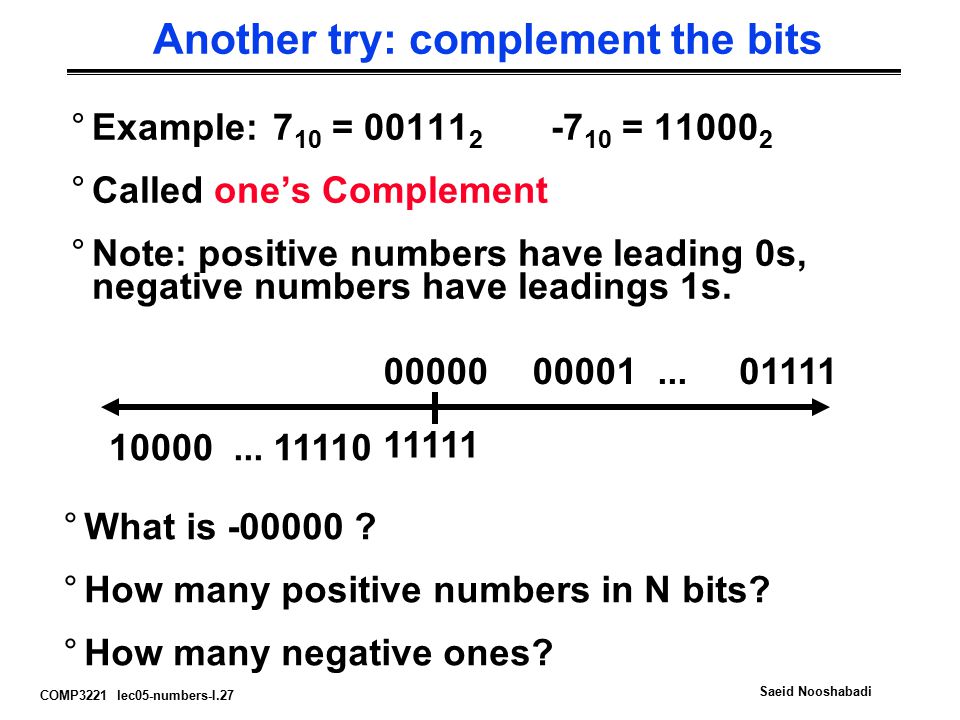 Another try: complement the bits

° Example: $7_{10} = 00111_2$ $-7_{10} = 11000_2$

° Called one's Complement

° Note: positive numbers have leading 0s, negative numbers have leadings 1s.

00000 00001 ... 01111

10000 ... 11110 11111

° What is -00000 ?

° How many positive numbers in N bits?

° How many negative ones?

COMP3221 lec05-numbers-I.27

Saeid Nooshabadi